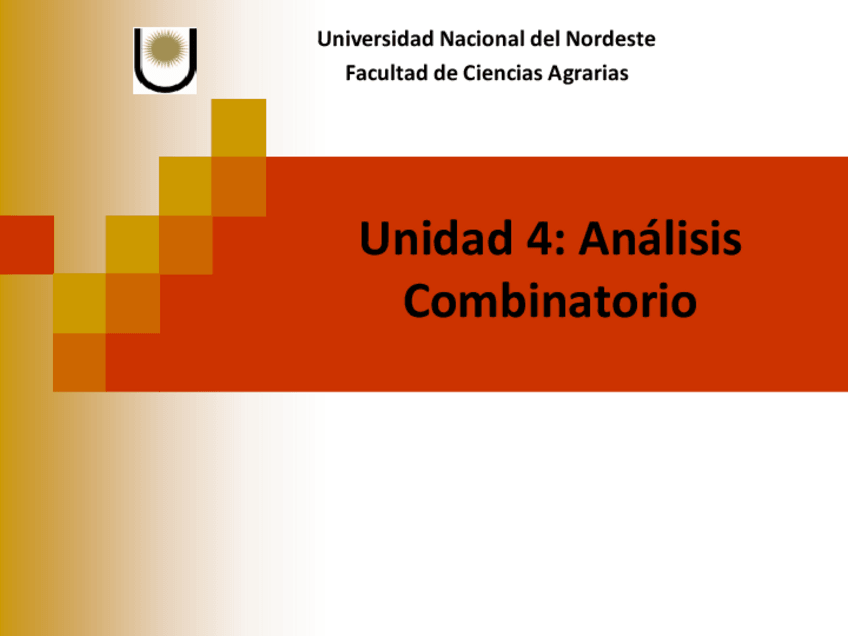 Universidad Nacional del Nordeste
Facultad de Ciencias Agrarias

Unidad 4: Análisis Combinatorio